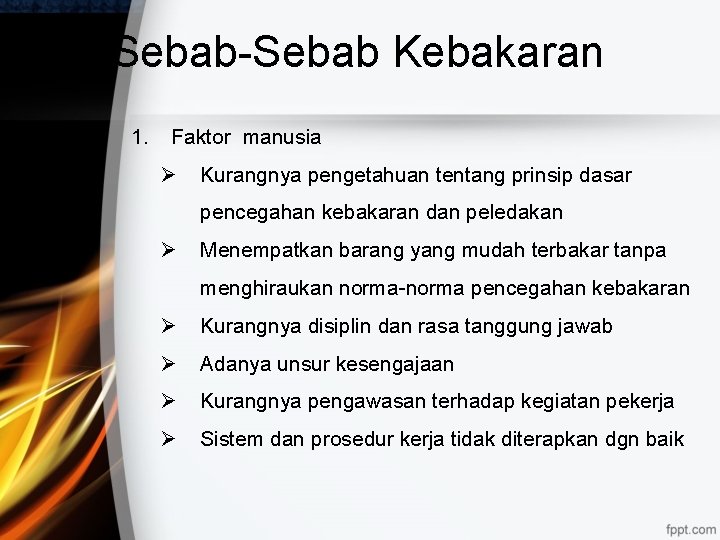 Sebab-Sebab Kebakaran

1. Faktor manusia

➢ Kurangnya pengetahuan tentang prinsip dasar pencegahan kebakaran dan peledakan

➢ Menempatkan barang yang mudah terbakar tanpa menghiraukan norma-norma pencegahan kebakaran

➢ Kurangnya disiplin dan rasa tanggung jawab

➢ Adanya unsur kesengajaan

➢ Kurangnya pengawasan terhadap kegiatan pekerja

➢ Sistem dan prosedur kerja tidak diterapkan dgn baik

fppt.com